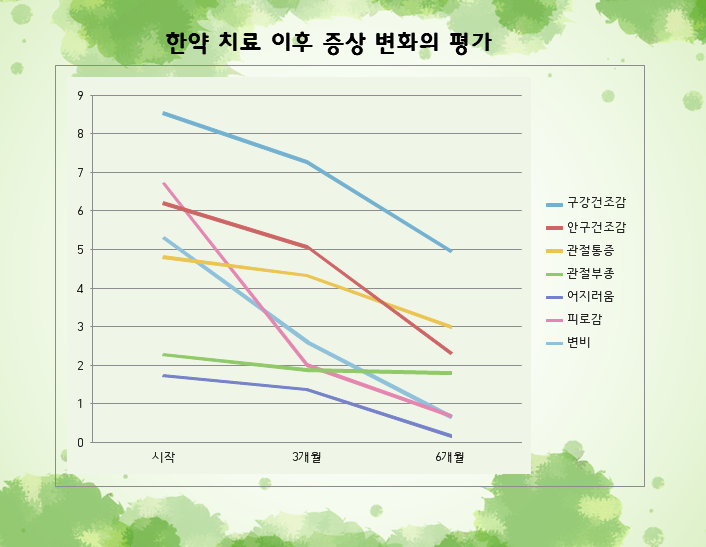 한약 치료 이후 증상 변화의 평가

9
8
7
6
5
4
3
2
1
0

시작
3개월
6개월

구강건조감
안구건조감
관절통증
관절부종
어지러움
피로감
변비